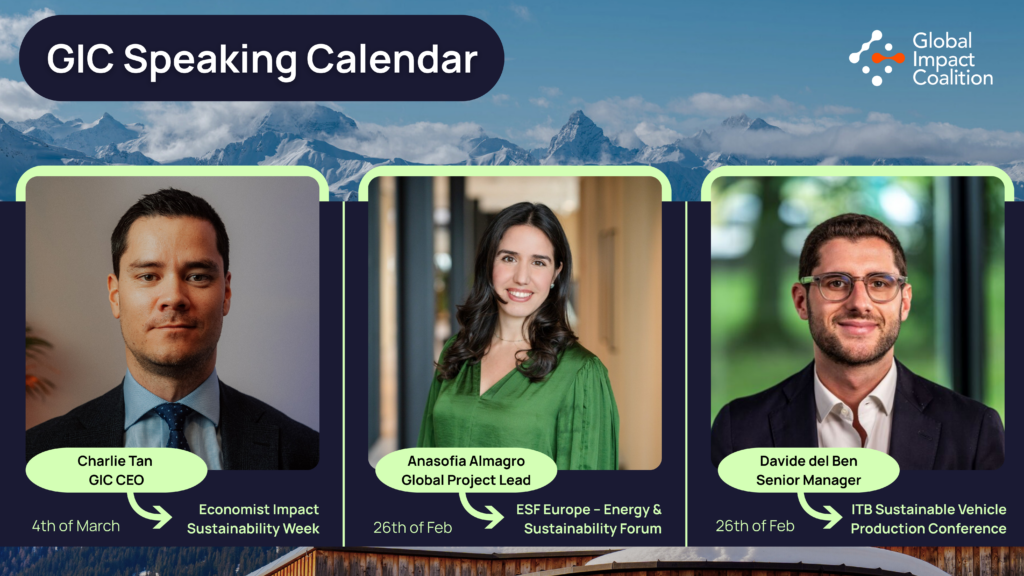 GIC Speaking Calendar

Global Impact Coalition

Charlie Tan
GIC CEO

4th of March

Economist Impact Sustainability Week

Anasofia Almagro
Global Project Lead

26th of Feb

ESF Europe – Energy & Sustainability Forum

Davide del Ben
Senior Manager

26th of Feb

ITB Sustainable Vehicle Production Conference